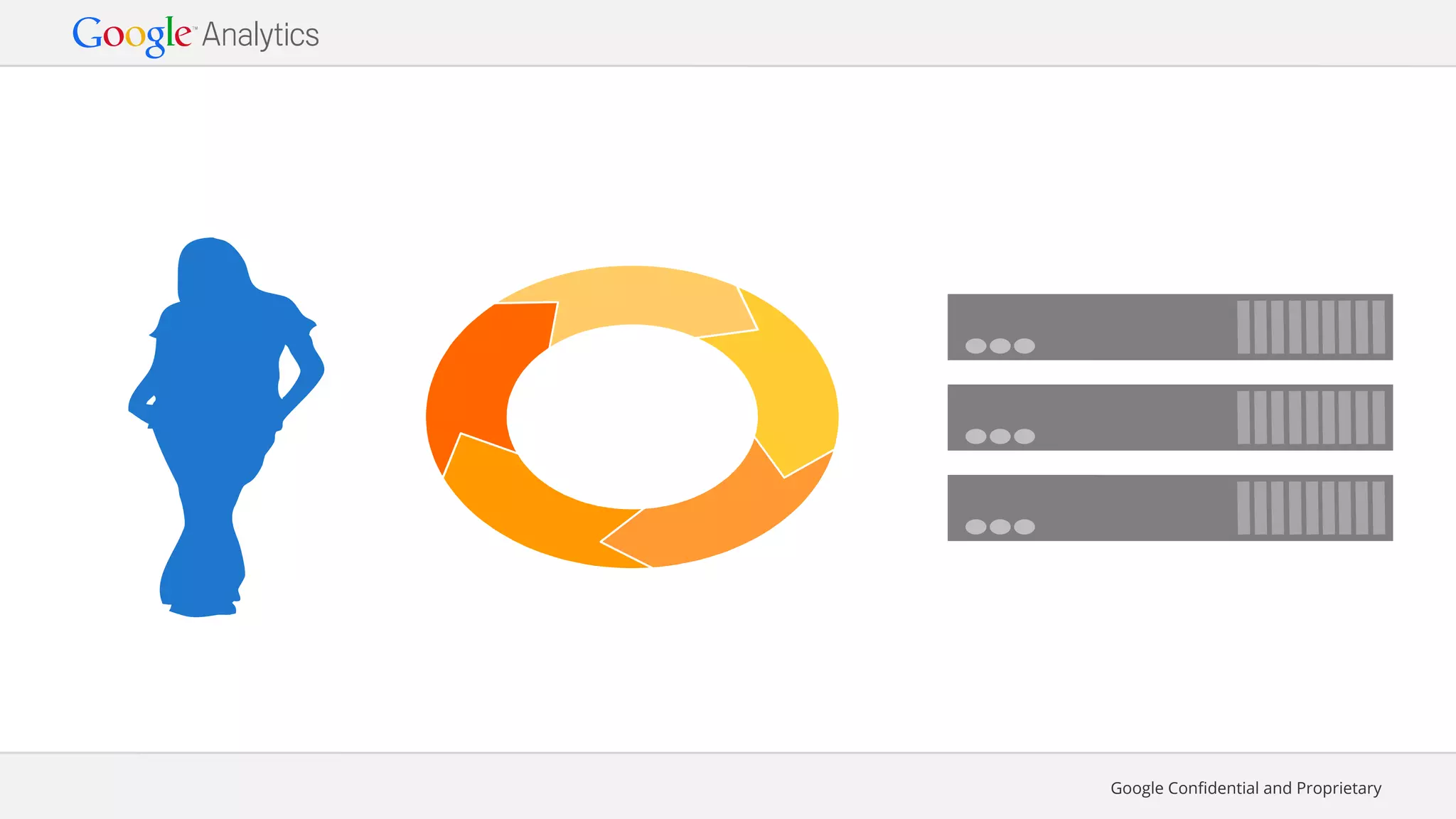 Google™ Analytics

Google Confidential and Proprietary